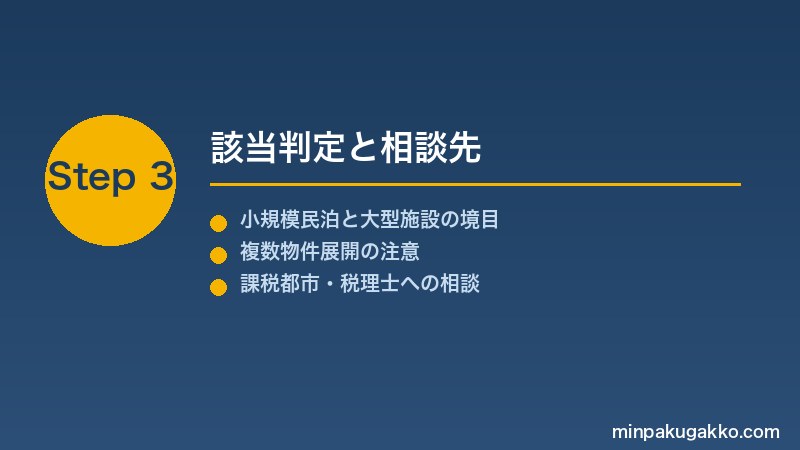 Step 3

該当判定と相談先

小規模民泊と大型施設の境目

複数物件展開の注意

課税都市・税理士への相談

minpakugakko.com